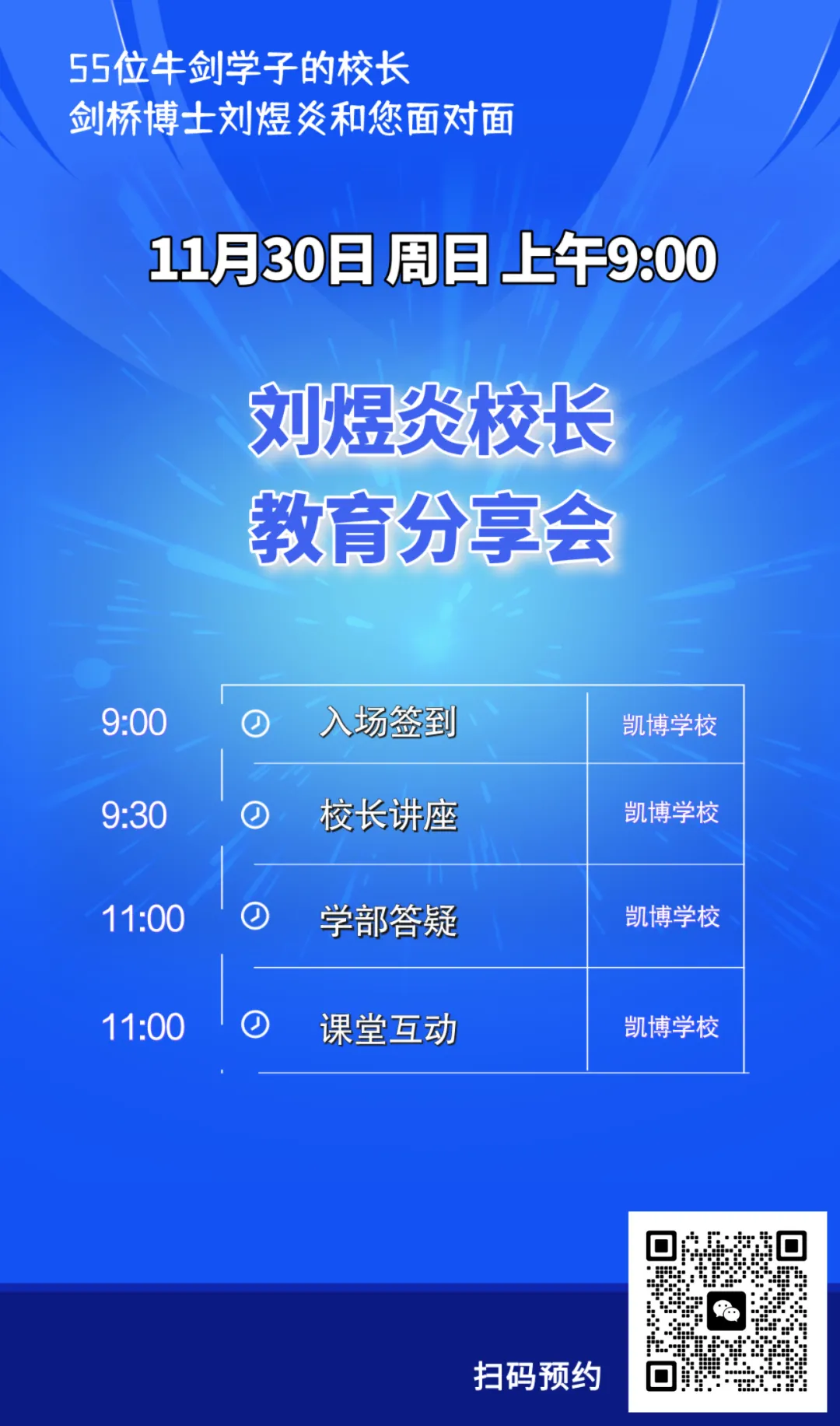 55位牛剑学子的校长
剑桥博士刘煜炎和您面对面

11月30日 周日 上午9:00

刘煜炎校长
教育分享会

| 9:00 | 入场签到 | 凯博学校 |
|---|---|---|
| 9:30 | 校长讲座 | 凯博学校 |
| 11:00 | 学部答疑 | 凯博学校 |
| 11:00 | 课堂互动 | 凯博学校 |

扫码预约